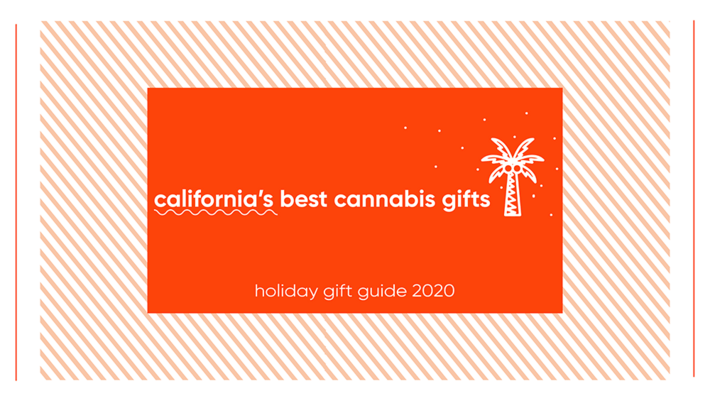 california's best cannabis gifts

holiday gift guide 2020